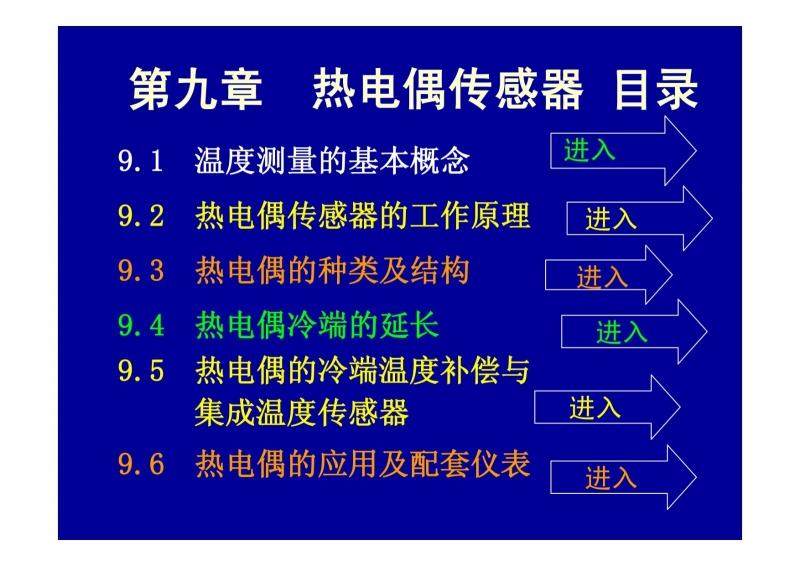 第九章　热电偶传感器 目录

9.1　温度测量的基本概念　进入

9.2　热电偶传感器的工作原理　进入

9.3　热电偶的种类及结构　进入

9.4　热电偶冷端的延长　进入

9.5　热电偶的冷端温度补偿与集成温度传感器　进入

9.6　热电偶的应用及配套仪表　进入